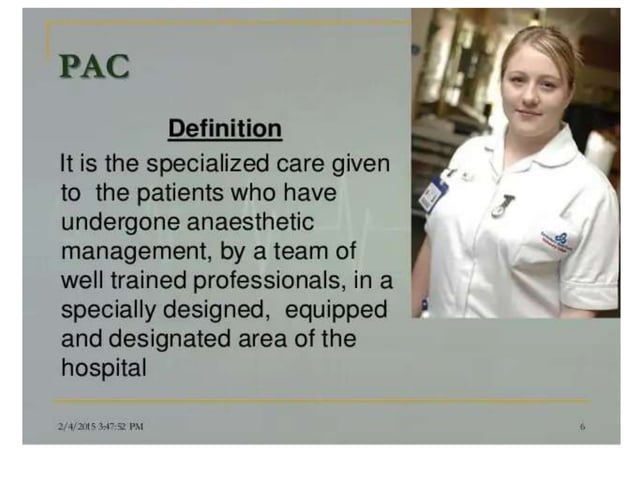 PAC

Definition

It is the specialized care given to the patients who have undergone anaesthetic management, by a team of well trained professionals, in a specially designed, equipped and designated area of the hospital

2/4/2015 3:47:52 PM

6